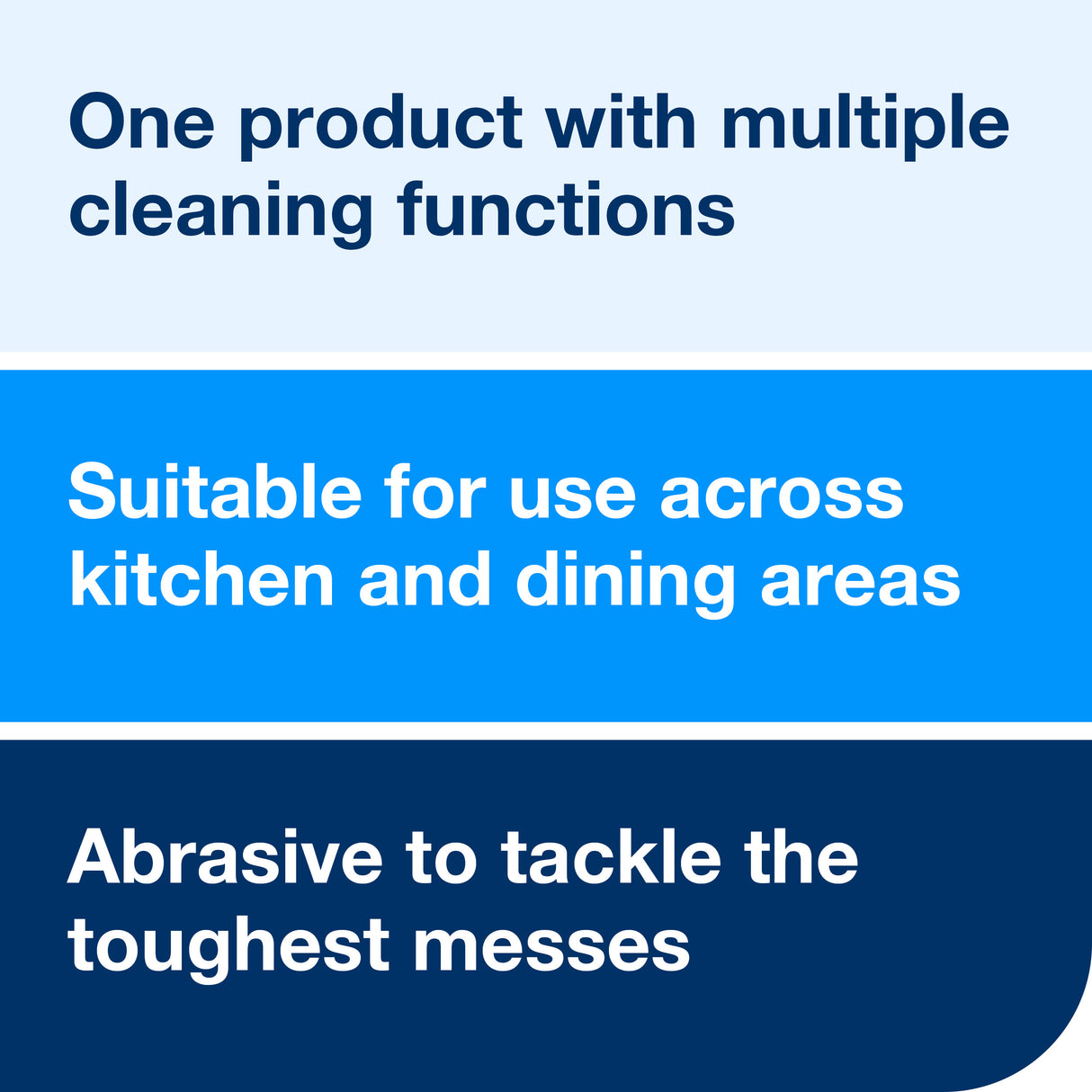 One product with multiple cleaning functions

Suitable for use across kitchen and dining areas

Abrasive to tackle the toughest messes